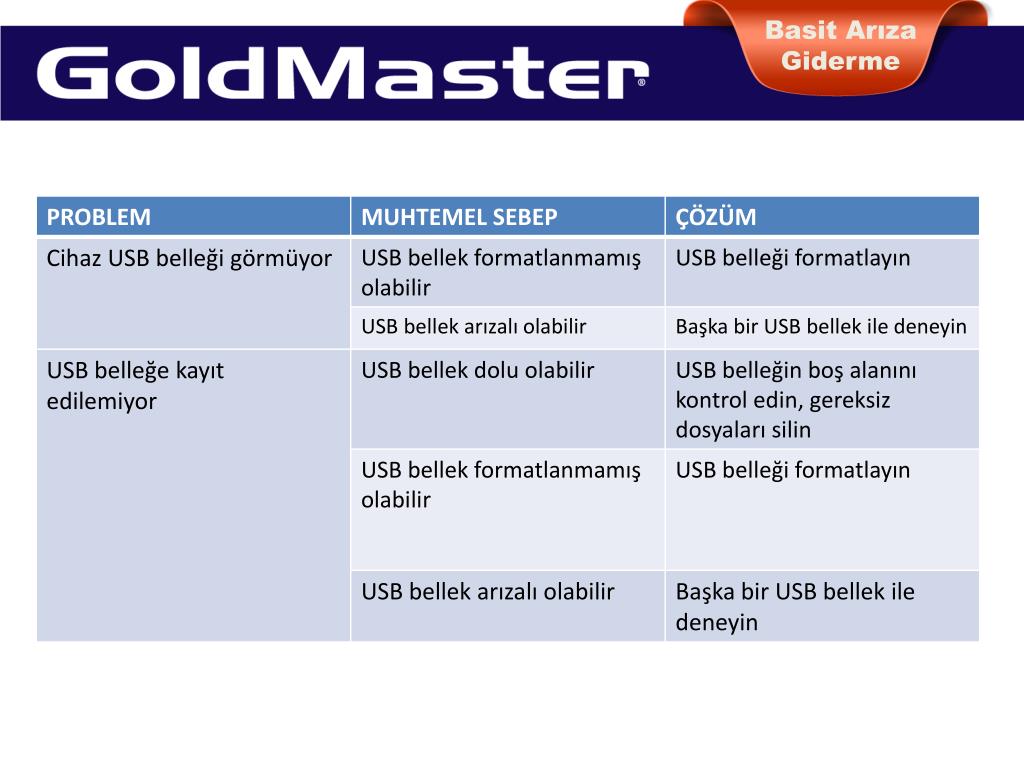 GoldMaster®

Basit Arıza Giderme

| PROBLEM | MUHTEMEL SEBEP | ÇÖZÜM |
|---|---|---|
| Cihaz USB belleği görmüyor | USB bellek formatlanmamış olabilir | USB belleği formatlayın |
| | USB bellek arızalı olabilir | Başka bir USB bellek ile deneyin |
| USB belleğe kayıt edilemiyor | USB bellek dolu olabilir | USB belleğin boş alanını kontrol edin, gereksiz dosyaları silin |
| | USB bellek formatlanmamış olabilir | USB belleği formatlayın |
| | USB bellek arızalı olabilir | Başka bir USB bellek ile deneyin |